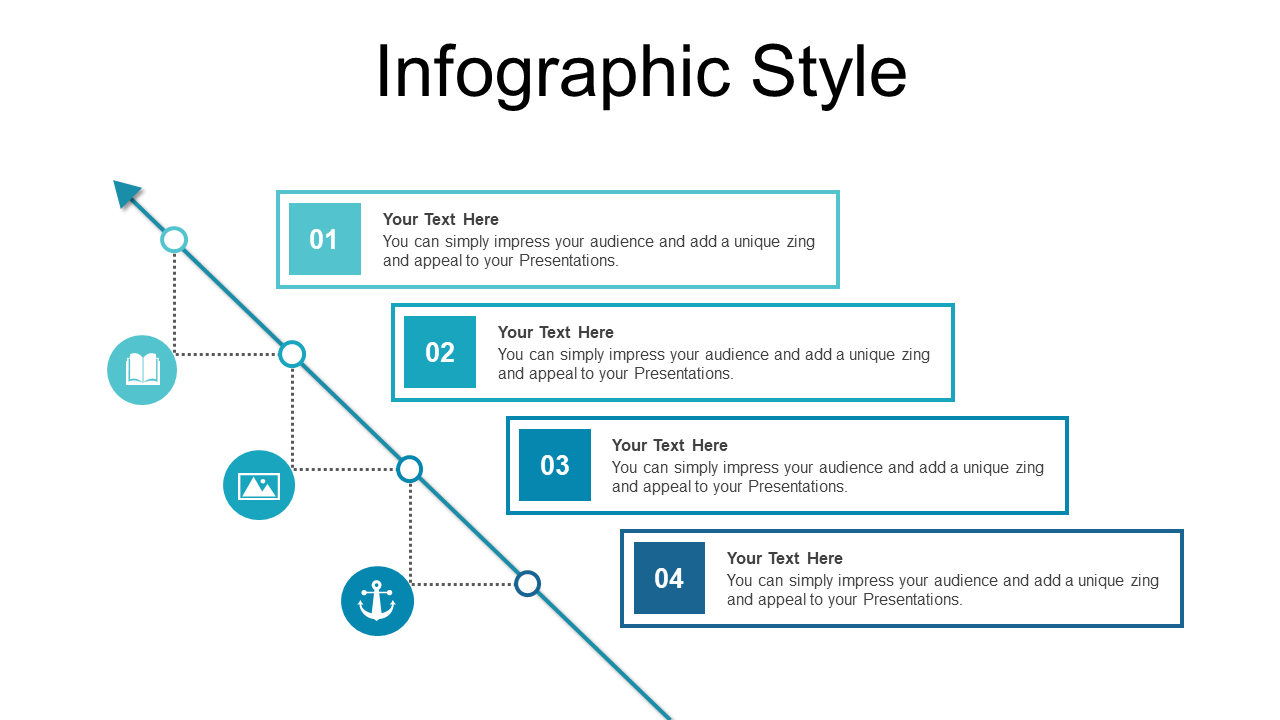 Infographic Style

01

Your Text Here
You can simply impress your audience and add a unique zing and appeal to your Presentations.

02

Your Text Here
You can simply impress your audience and add a unique zing and appeal to your Presentations.

03

Your Text Here
You can simply impress your audience and add a unique zing and appeal to your Presentations.

04

Your Text Here
You can simply impress your audience and add a unique zing and appeal to your Presentations.